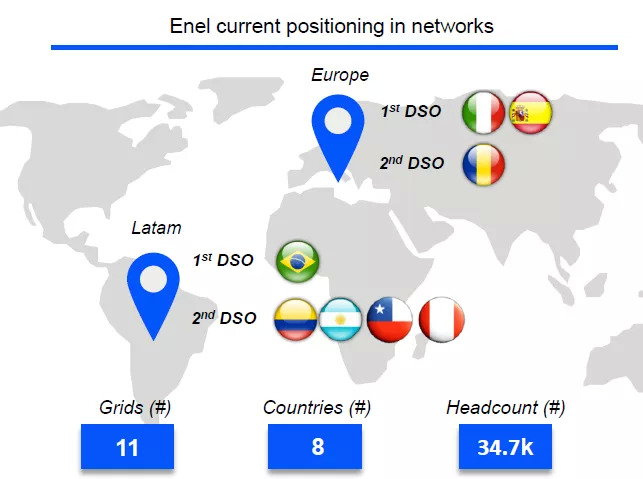 Enel current positioning in networks

Europe

$1^{st}$ DSO

$2^{nd}$ DSO

Latam

$1^{st}$ DSO

$2^{nd}$ DSO

Grids (#)

11

Countries (#)

8

Headcount (#)

34.7k